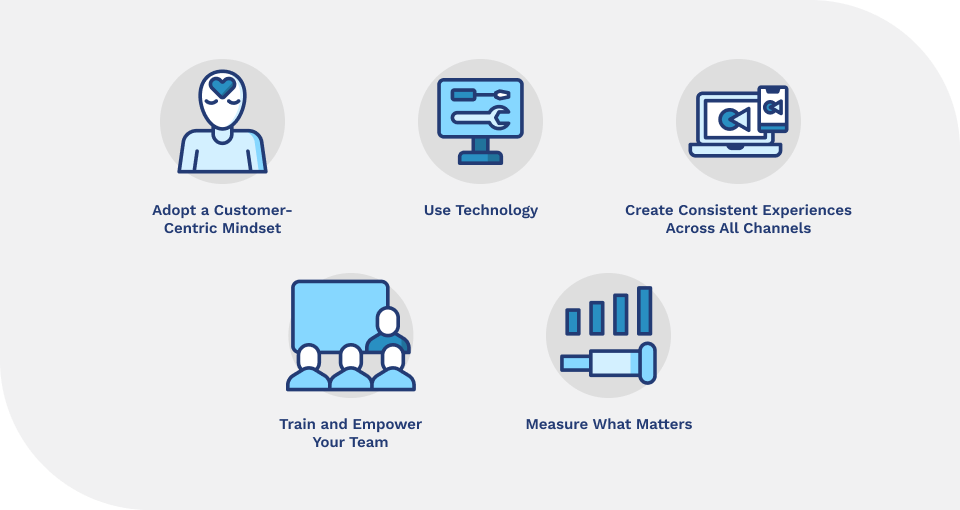 Adopt a Customer-Centric Mindset

Use Technology

Create Consistent Experiences Across All Channels

Train and Empower Your Team

Measure What Matters